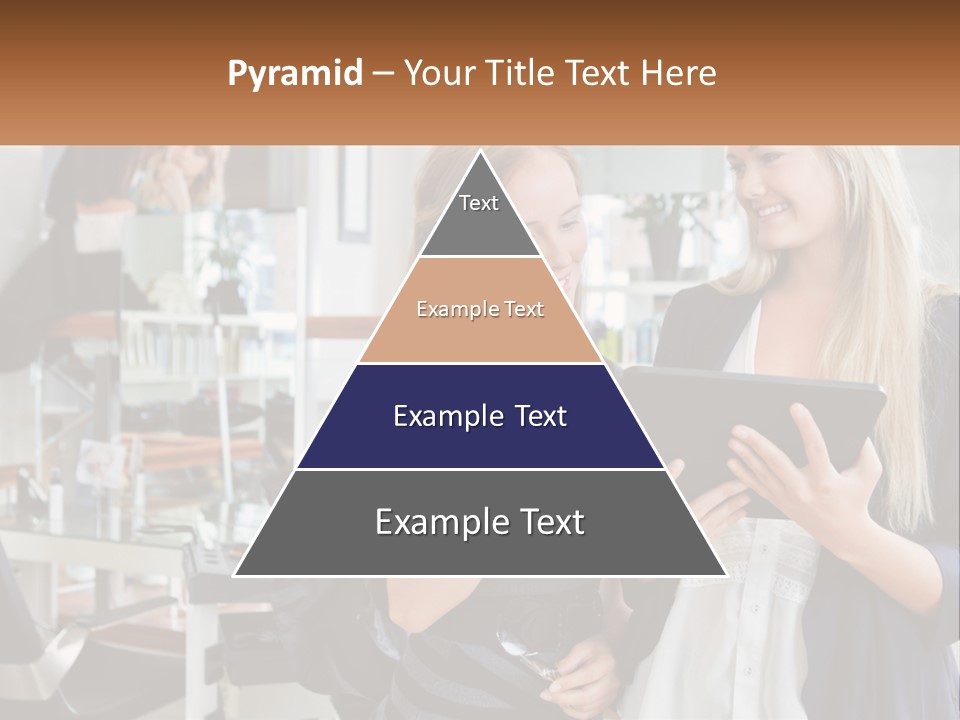 Pyramid – Your Title Text Here

Text

Example Text

Example Text

Example Text